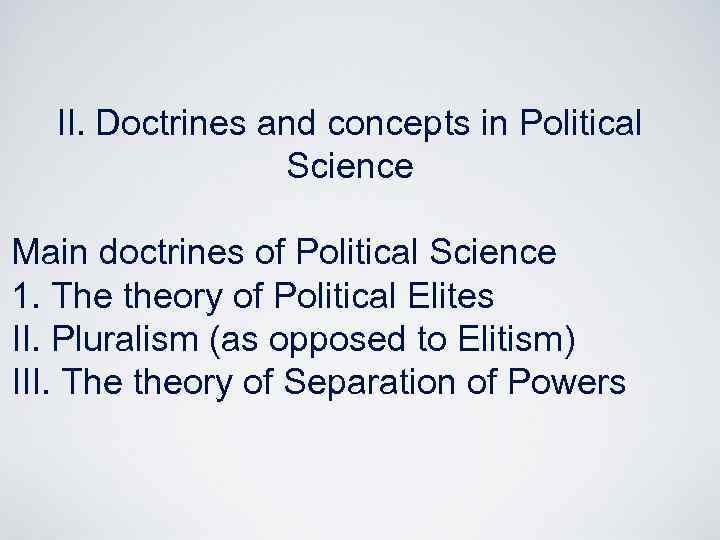 II. Doctrines and concepts in Political Science

Main doctrines of Political Science
1. The theory of Political Elites
II. Pluralism (as opposed to Elitism)
III. The theory of Separation of Powers